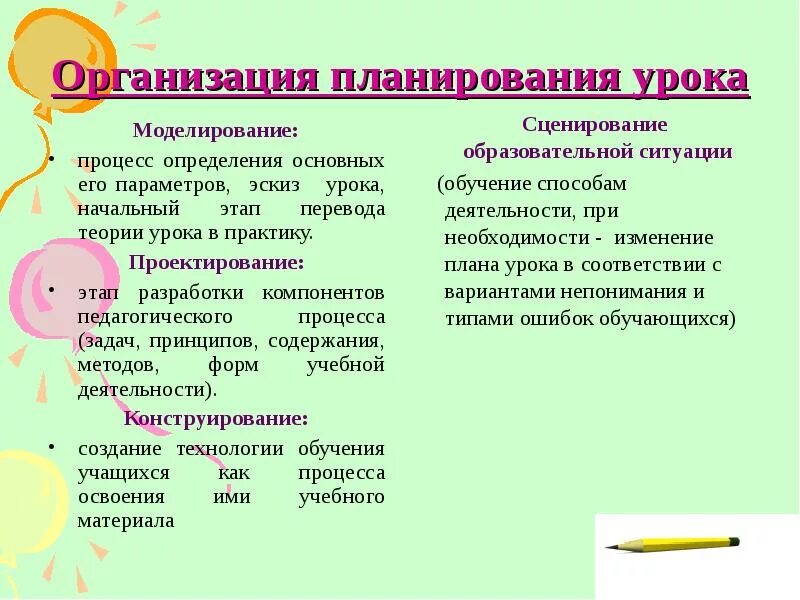 Организация планирования урока

Моделирование:

• процесс определения основных его параметров, эскиз урока, начальный этап перевода теории урока в практику.

Проектирование:

• этап разработки компонентов педагогического процесса (задач, принципов, содержания, методов, форм учебной деятельности).

Конструирование:

• создание технологии обучения учащихся как процесса освоения ими учебного материала

Сценирование образовательной ситуации

(обучение способам деятельности, при необходимости - изменение плана урока в соответствии с вариантами непонимания и типами ошибок обучающихся)